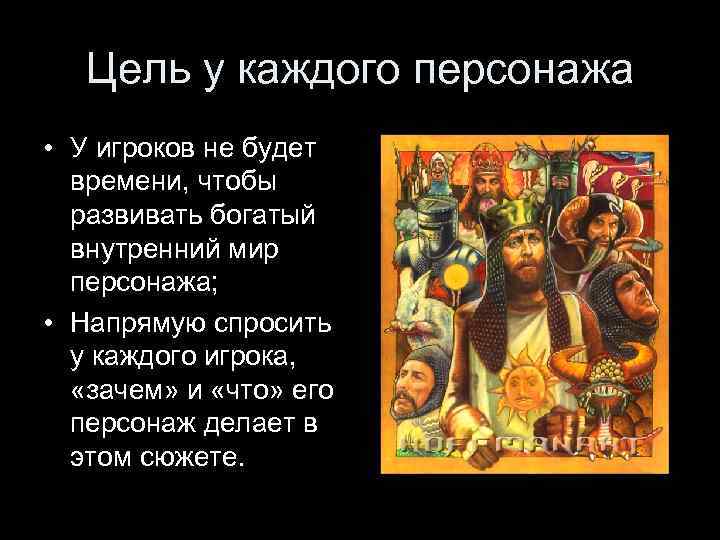 Цель у каждого персонажа

• У игроков не будет времени, чтобы развивать богатый внутренний мир персонажа;

• Напрямую спросить у каждого игрока, «зачем» и «что» его персонаж делает в этом сюжете.

HOFFMANART